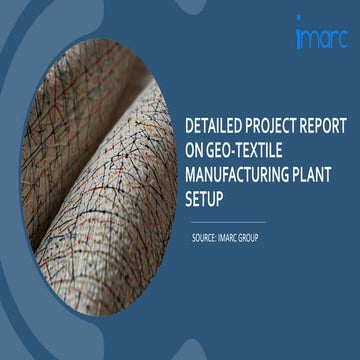 imarc

DETAILED PROJECT REPORT ON GEO-TEXTILE MANUFACTURING PLANT SETUP

SOURCE: IMARC GROUP